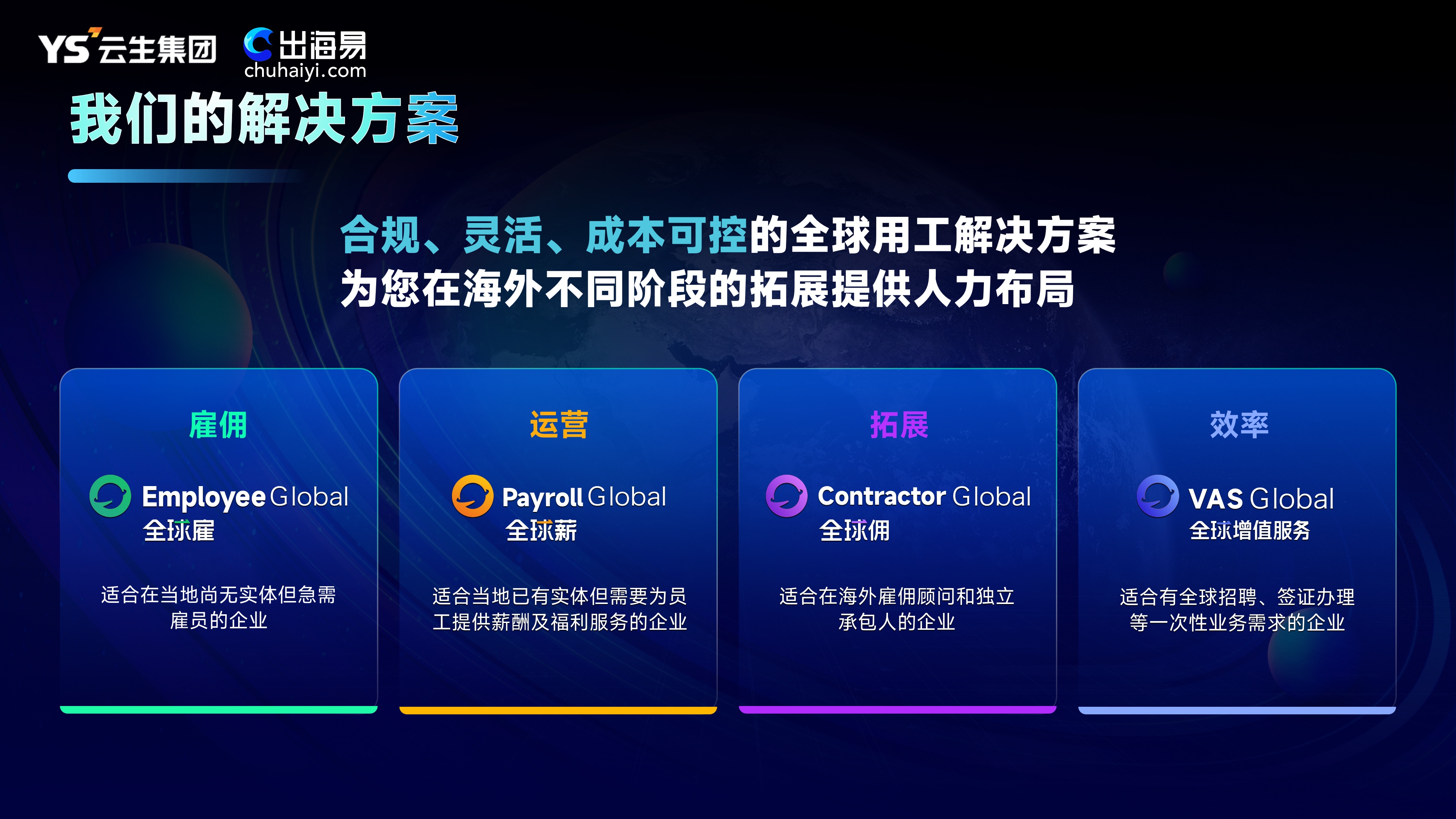 YS 云生集团 出海易 chuhaiyi.com

我们的解决方案

合规、灵活、成本可控的全球用工解决方案
为您在海外不同阶段的拓展提供人力布局

雇佣

Employee Global
全球雇

适合在当地尚无实体但急需雇员的企业

运营

Payroll Global
全球薪

适合当地已有实体但需要为员工提供薪酬及福利服务的企业

拓展

Contractor Global
全球佣

适合在海外雇佣顾问和独立承包人的企业

效率

VAS Global
全球增值服务

适合有全球招聘、签证办理等一次性业务需求的企业